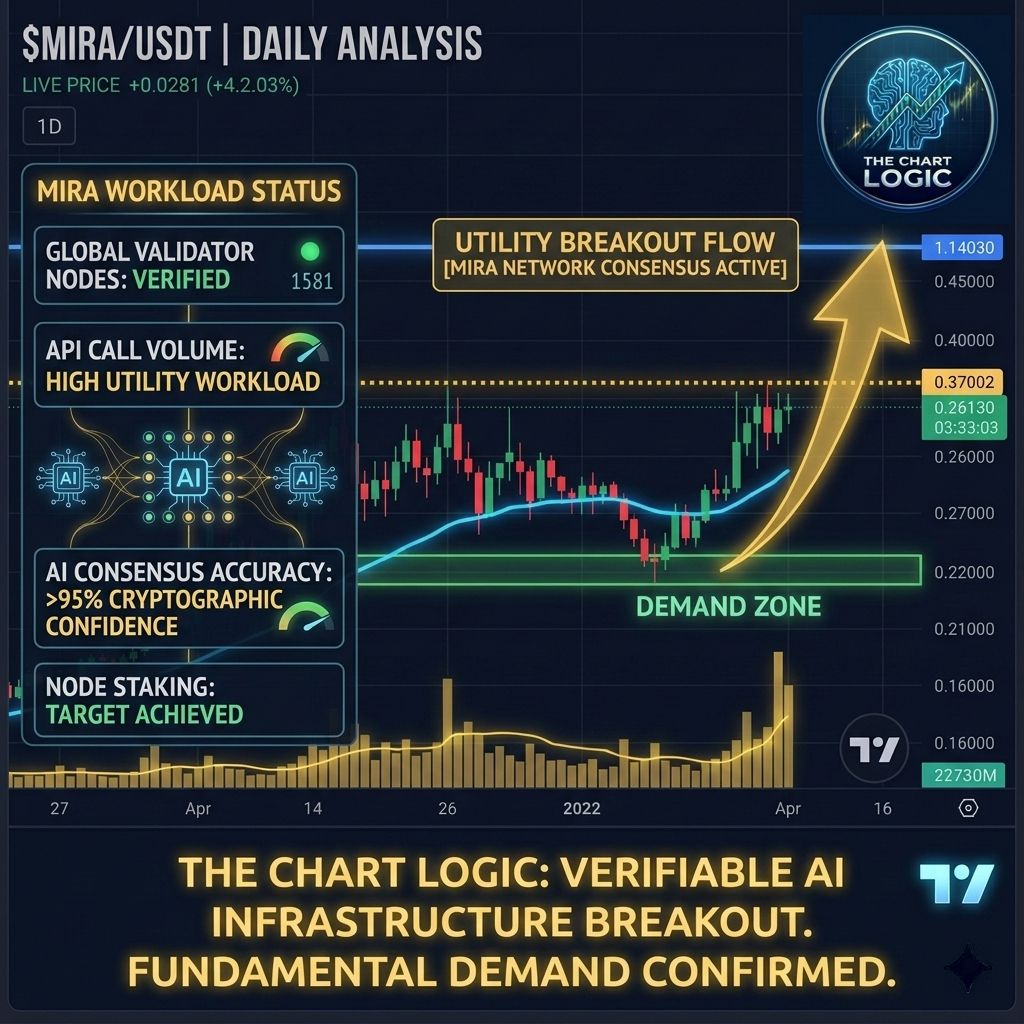 $MIRA/USDT | DAILY ANALYSIS
LIVE PRICE +0.0281 (+4.2.03%)
1D

THE CHART LOGIC

MIRA WORKLOAD STATUS
GLOBAL VALIDATOR NODES: VERIFIED 1581
API CALL VOLUME: HIGH UTILITY WORKLOAD
AI AI AI
AI CONSENSUS ACCURACY: >95% CRYPTOGRAPHIC CONFIDENCE
NODE STAKING: TARGET ACHIEVED

UTILITY BREAKOUT FLOW
[MIRA NETWORK CONSENSUS ACTIVE]

DEMAND ZONE

1.14030
0.45000
0.40000
0.37002
0.26130
03:33:03
0.26000
0.27000
0.22000
0.21000
0.16000
0.16000
22730M

27 Apr 14 26 2022 Apr 16

THE CHART LOGIC: VERIFIABLE AI INFRASTRUCTURE BREAKOUT. FUNDAMENTAL DEMAND CONFIRMED.